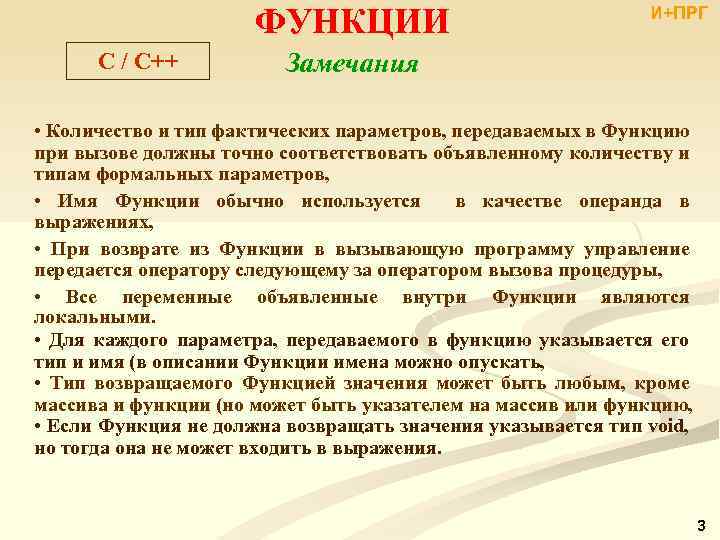 ФУНКЦИИ

И+ПРГ

С / С++

Замечания

• Количество и тип фактических параметров, передаваемых в Функцию при вызове должны точно соответствовать объявленному количеству и типам формальных параметров,

• Имя Функции обычно используется в качестве операнда в выражениях,

• При возврате из Функции в вызывающую программу управление передается оператору следующему за оператором вызова процедуры,

• Все переменные объявленные внутри Функции являются локальными.

• Для каждого параметра, передаваемого в функцию указывается его тип и имя (в описании Функции имена можно опускать,

• Тип возвращаемого Функцией значения может быть любым, кроме массива и функции (но может быть указателем на массив или функцию,

• Если Функция не должна возвращать значения указывается тип void, но тогда она не может входить в выражения.

3